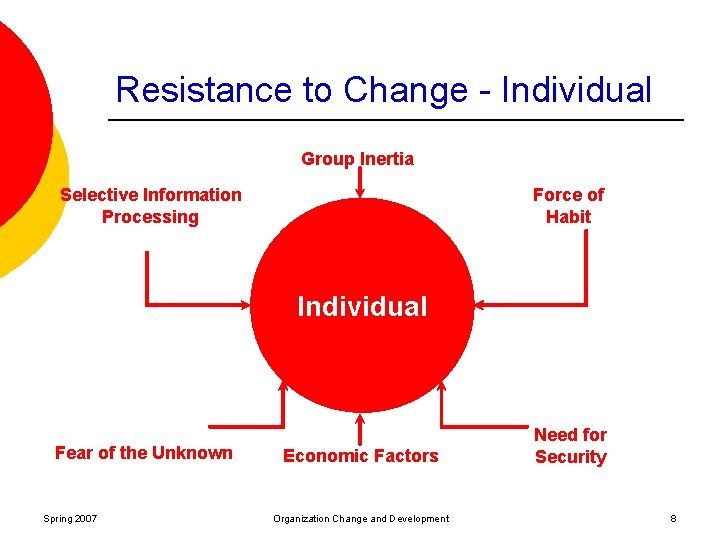 Resistance to Change - Individual

Group Inertia

Selective Information Processing

Force of Habit

Individual

Fear of the Unknown

Economic Factors

Need for Security

Spring 2007

Organization Change and Development

8